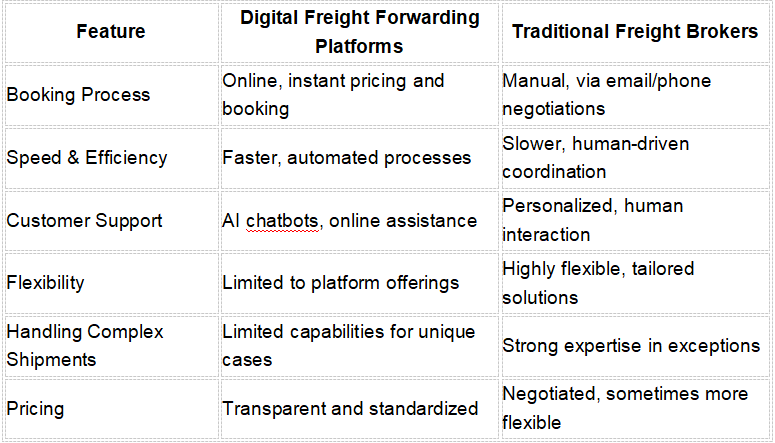 | Feature | Digital Freight Forwarding Platforms | Traditional Freight Brokers |
|---|---|---|
| Booking Process | Online, instant pricing and booking | Manual, via email/phone negotiations |
| Speed & Efficiency | Faster, automated processes | Slower, human-driven coordination |
| Customer Support | AI chatbots, online assistance | Personalized, human interaction |
| Flexibility | Limited to platform offerings | Highly flexible, tailored solutions |
| Handling Complex Shipments | Limited capabilities for unique cases | Strong expertise in exceptions |
| Pricing | Transparent and standardized | Negotiated, sometimes more flexible |